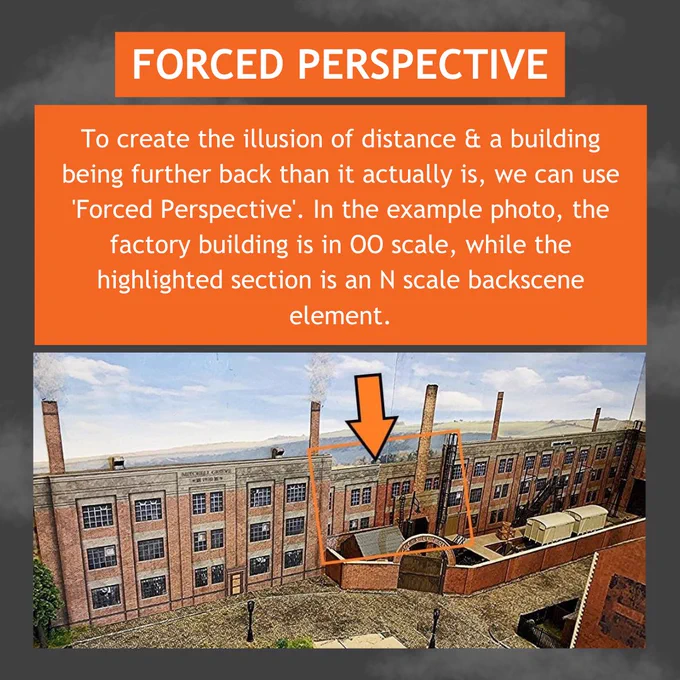 FORCED PERSPECTIVE

To create the illusion of distance & a building being further back than it actually is, we can use 'Forced Perspective'. In the example photo, the factory building is in OO scale, while the highlighted section is an N scale backscene element.